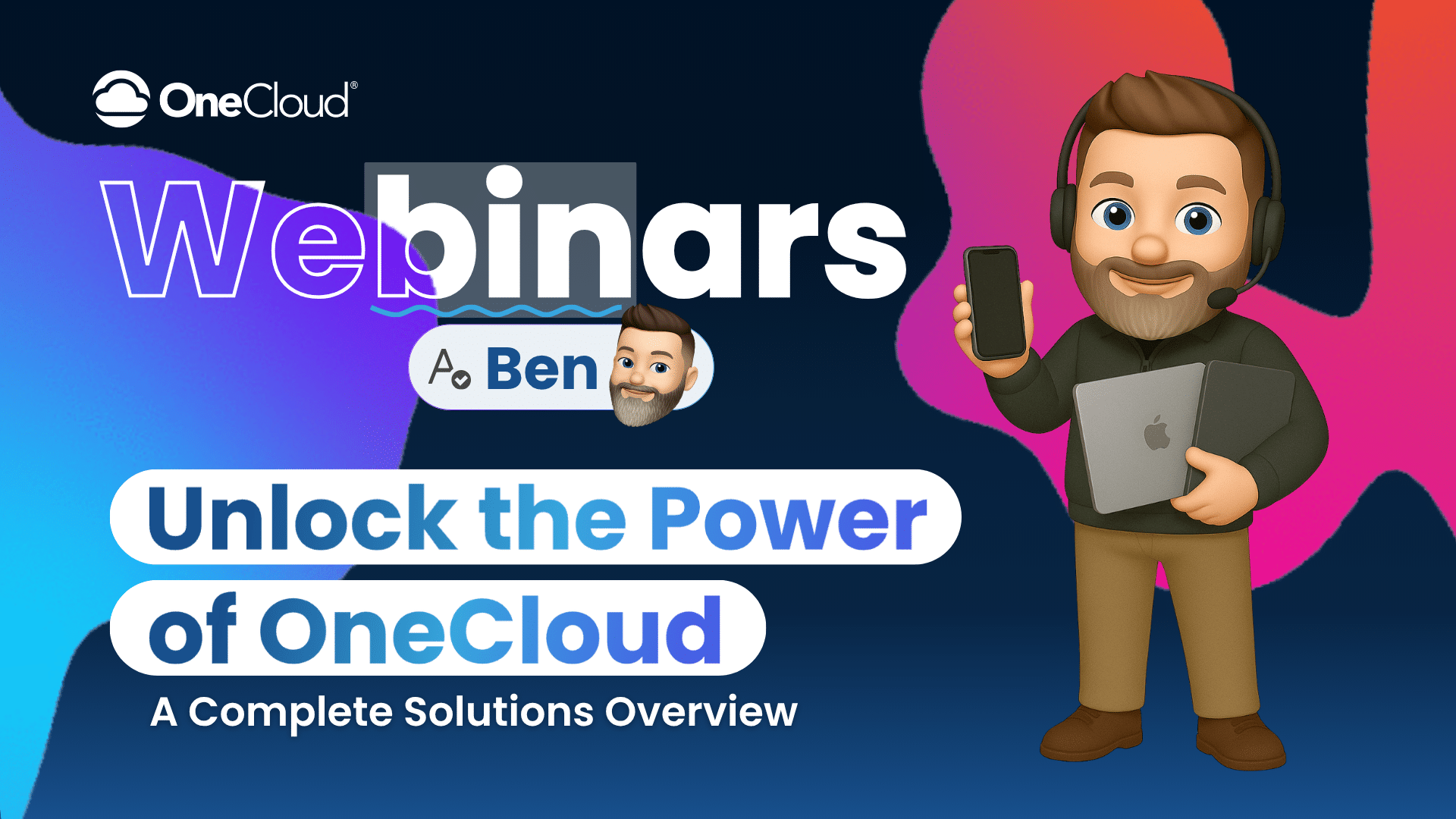 OneCloud®

Webinars

Ben

Unlock the Power of OneCloud

A Complete Solutions Overview